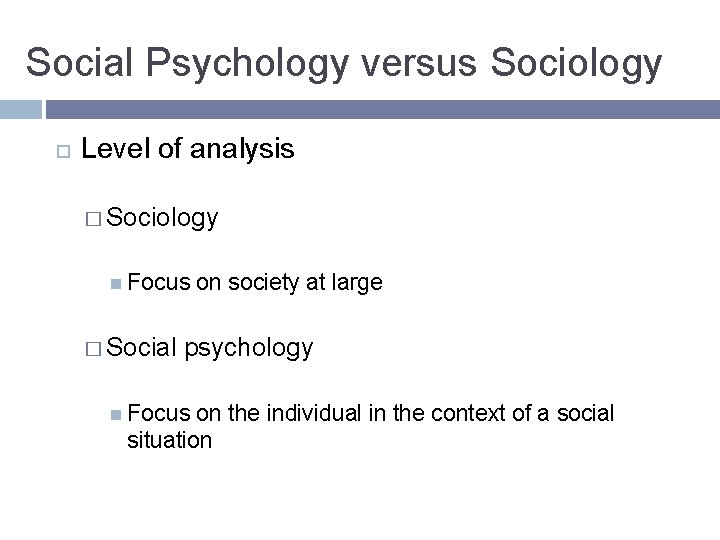 Social Psychology versus Sociology

Level of analysis

Sociology

Focus on society at large

Social psychology

Focus on the individual in the context of a social situation